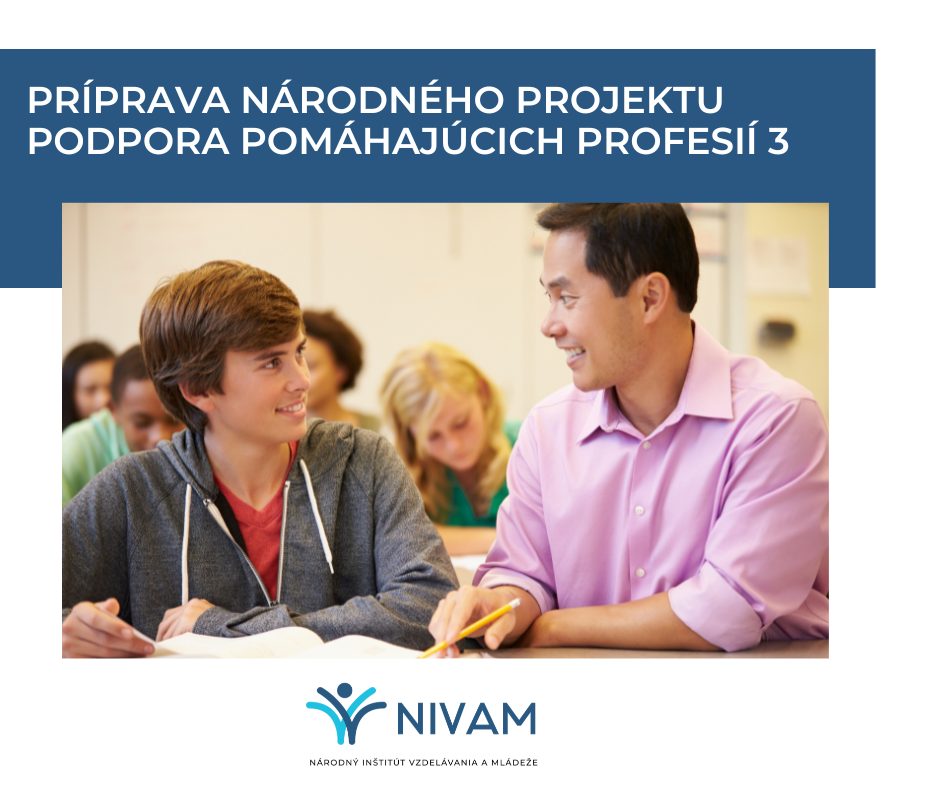 PRÍPRAVA NÁRODNÉHO PROJEKTU PODPORA POMÁHAJÚCICH PROFESIÍ 3

NIVAM

NÁRODNÝ INŠTITÚT VZDELÁVANIA A MLÁDEŽE